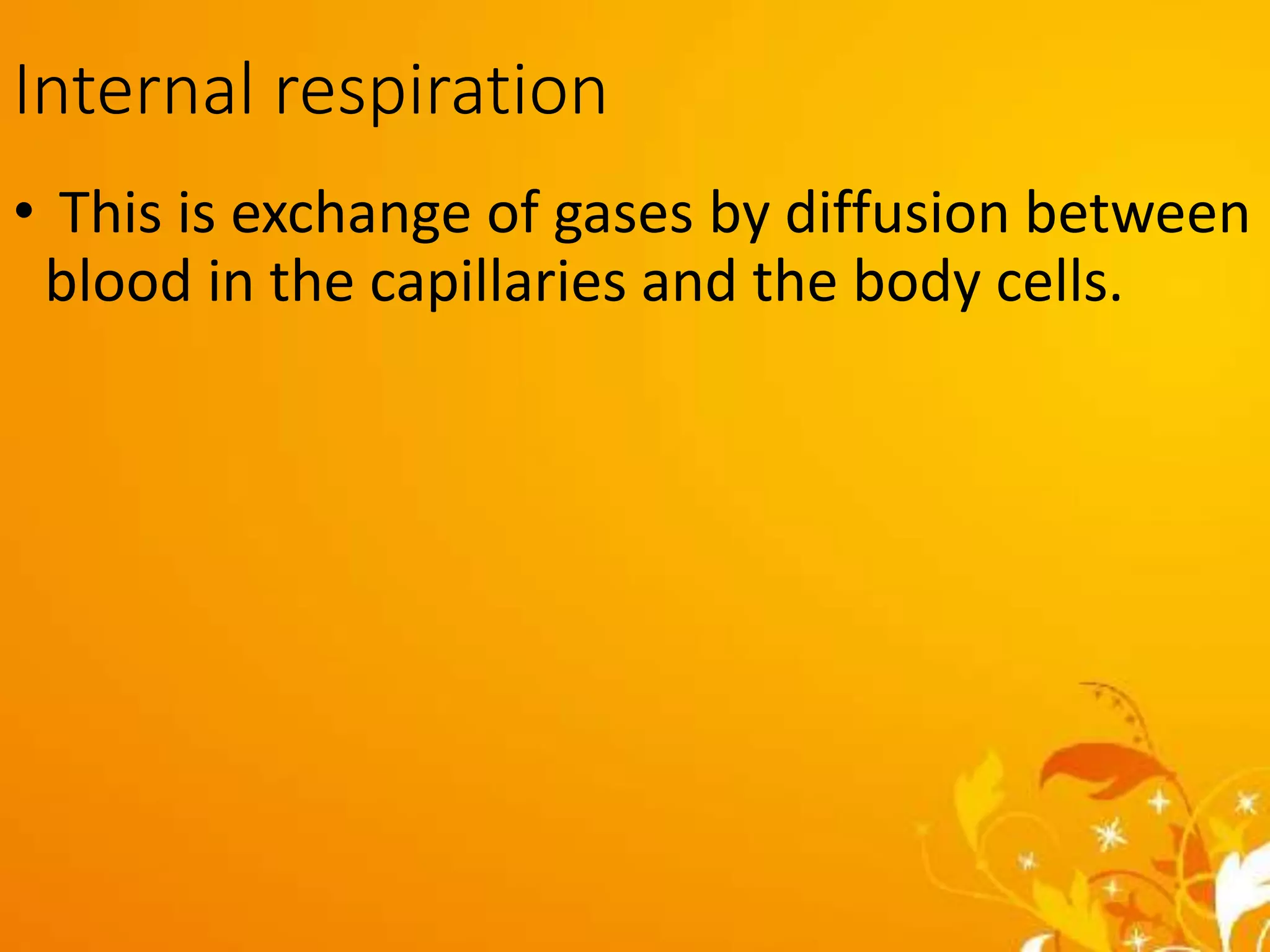 Internal respiration

• This is exchange of gases by diffusion between blood in the capillaries and the body cells.